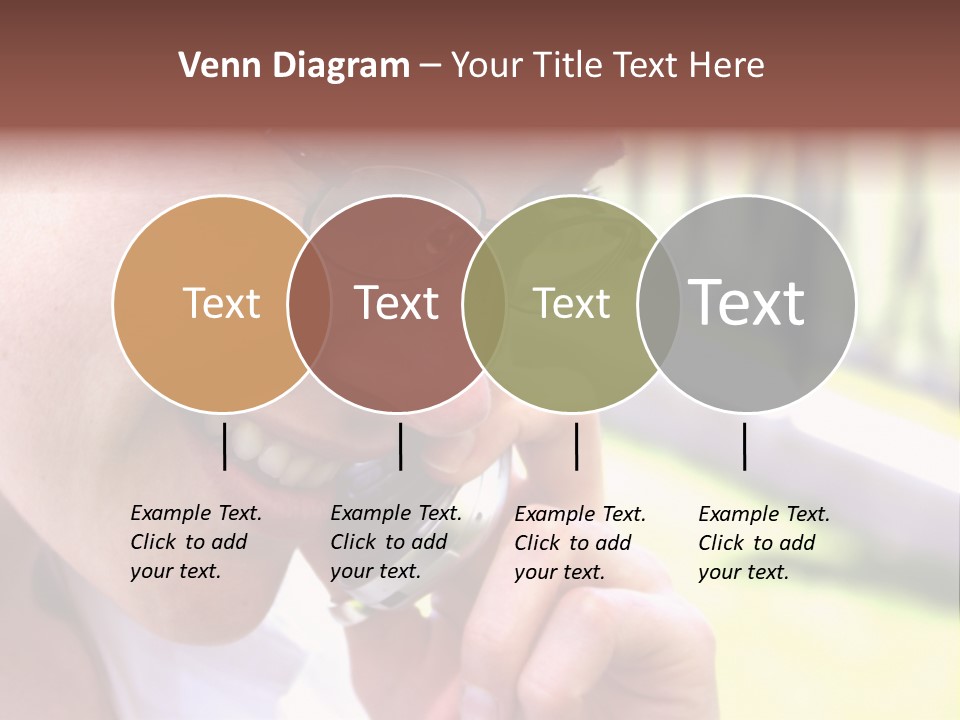 Venn Diagram – Your Title Text Here

Text

Text

Text

Text

Example Text. Click to add your text.

Example Text. Click to add your text.

Example Text. Click to add your text.

Example Text. Click to add your text.